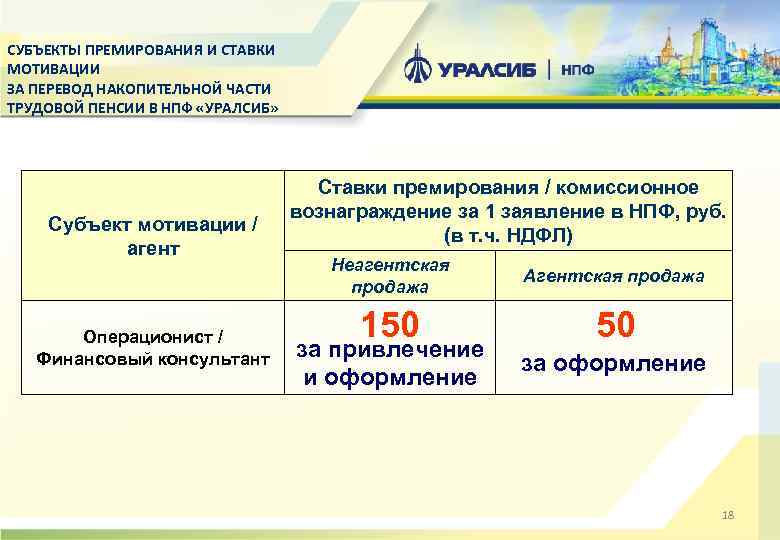 СУБЪЕКТЫ ПРЕМИРОВАНИЯ И СТАВКИ МОТИВАЦИИ
ЗА ПЕРЕВОД НАКОПИТЕЛЬНОЙ ЧАСТИ
ТРУДОВОЙ ПЕНСИИ В НПФ «УРАЛСИБ»

УРАЛСИБ | НПФ

| Субъект мотивации / агент | Ставки премирования / комиссионное вознаграждение за 1 заявление в НПФ, руб. (в т.ч. НДФЛ) | |
|---|---|---|
| | Неагентская продажа | Агентская продажа |
| Операционист / Финансовый консультант | 150 за привлечение и оформление | 50 за оформление |

18